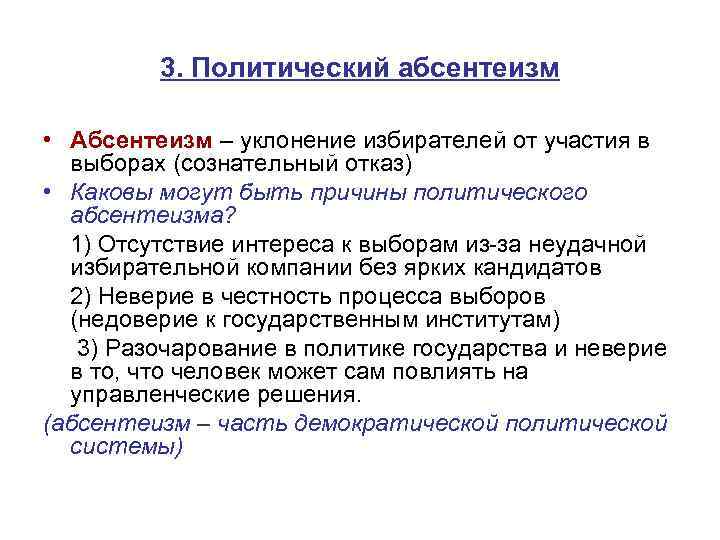 3. Политический абсентеизм

• Абсентеизм – уклонение избирателей от участия в выборах (сознательный отказ)

• Каковы могут быть причины политического абсентеизма?

1) Отсутствие интереса к выборам из-за неудачной избирательной компании без ярких кандидатов

2) Неверие в честность процесса выборов (недоверие к государственным институтам)

3) Разочарование в политике государства и неверие в то, что человек может сам повлиять на управленческие решения.

(абсентеизм – часть демократической политической системы)